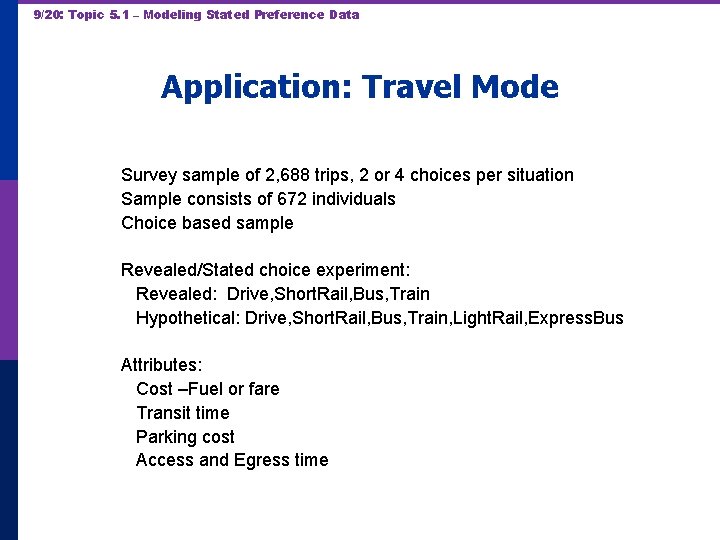 9/20: Topic 5.1 – Modeling Stated Preference Data

Application: Travel Mode

Survey sample of 2,688 trips, 2 or 4 choices per situation
Sample consists of 672 individuals
Choice based sample

Revealed/Stated choice experiment:
Revealed: Drive,ShortRail,Bus,Train
Hypothetical: Drive,ShortRail,Bus,Train,LightRail,ExpressBus

Attributes:
Cost –Fuel or fare
Transit time
Parking cost
Access and Egress time